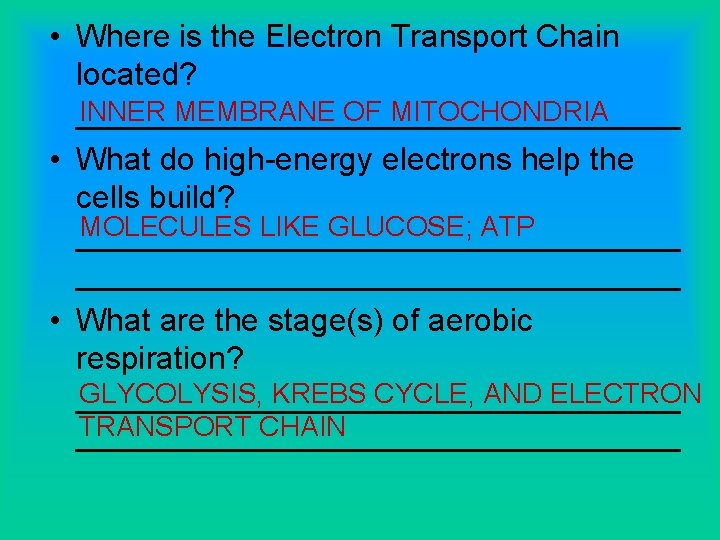 • Where is the Electron Transport Chain located?

INNER MEMBRANE OF MITOCHONDRIA

• What do high-energy electrons help the cells build?

MOLECULES LIKE GLUCOSE; ATP

• What are the stage(s) of aerobic respiration?

GLYCOLYSIS, KREBS CYCLE, AND ELECTRON TRANSPORT CHAIN